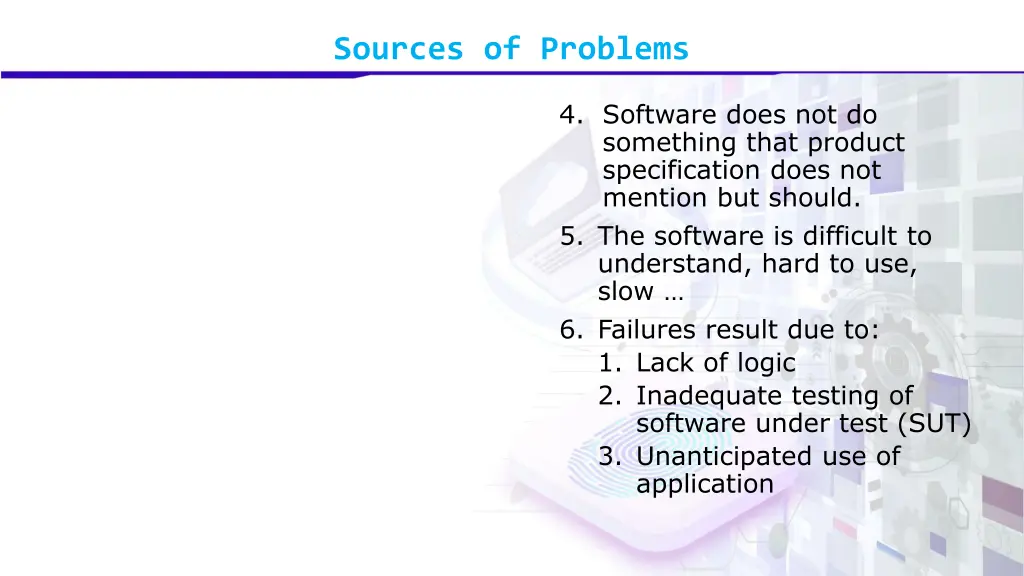 Sources of Problems

4. Software does not do something that product specification does not mention but should.
5. The software is difficult to understand, hard to use, slow …
6. Failures result due to:
1. Lack of logic
2. Inadequate testing of software under test (SUT)
3. Unanticipated use of application